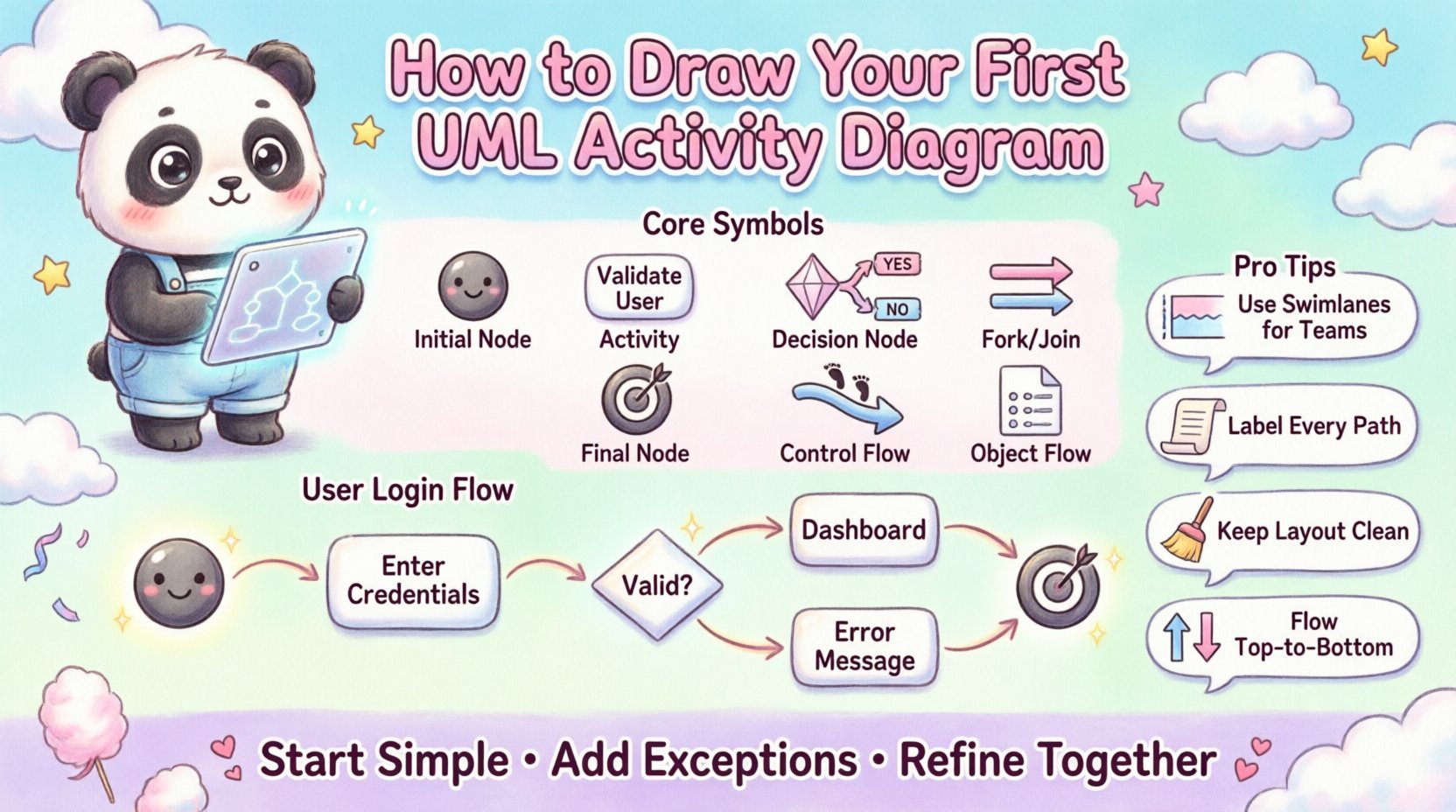 How to Draw Your First UML Activity Diagram

Core Symbols

Initial Node

Validate User
Activity

YES
NO
Decision Node

Fork/Join

Final Node

Control Flow

Object Flow

Pro Tips

Use Swimlanes for Teams

Label Every Path

Keep Layout Clean

Flow Top-to-Bottom

User Login Flow

Enter Credentials

Valid?

Dashboard

Error Message

Start Simple • Add Exceptions • Refine Together